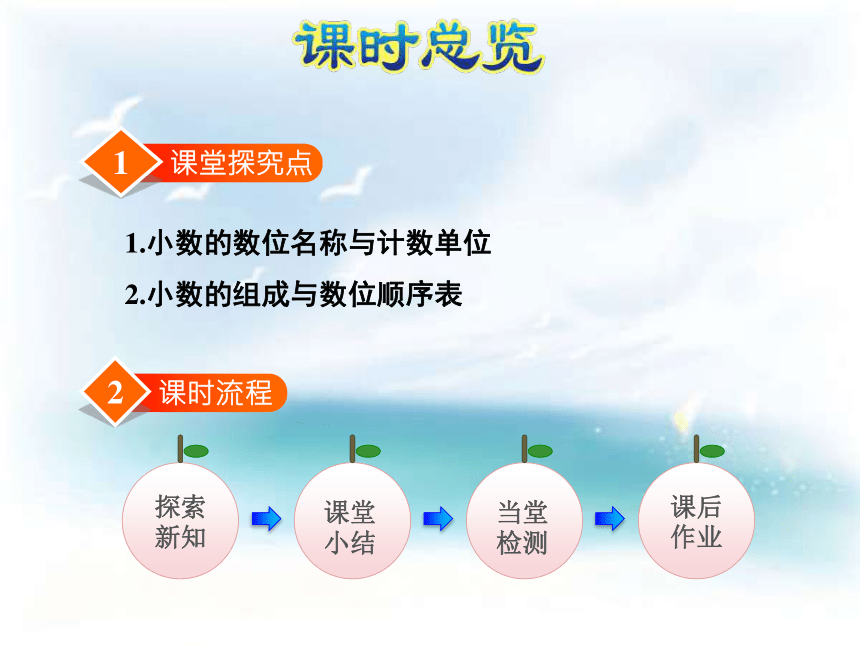 课时总览

1 课堂探究点

1.小数的数位名称与计数单位

2.小数的组成与数位顺序表

2 课时流程

探索新知

课堂小结

当堂检测

课后作业